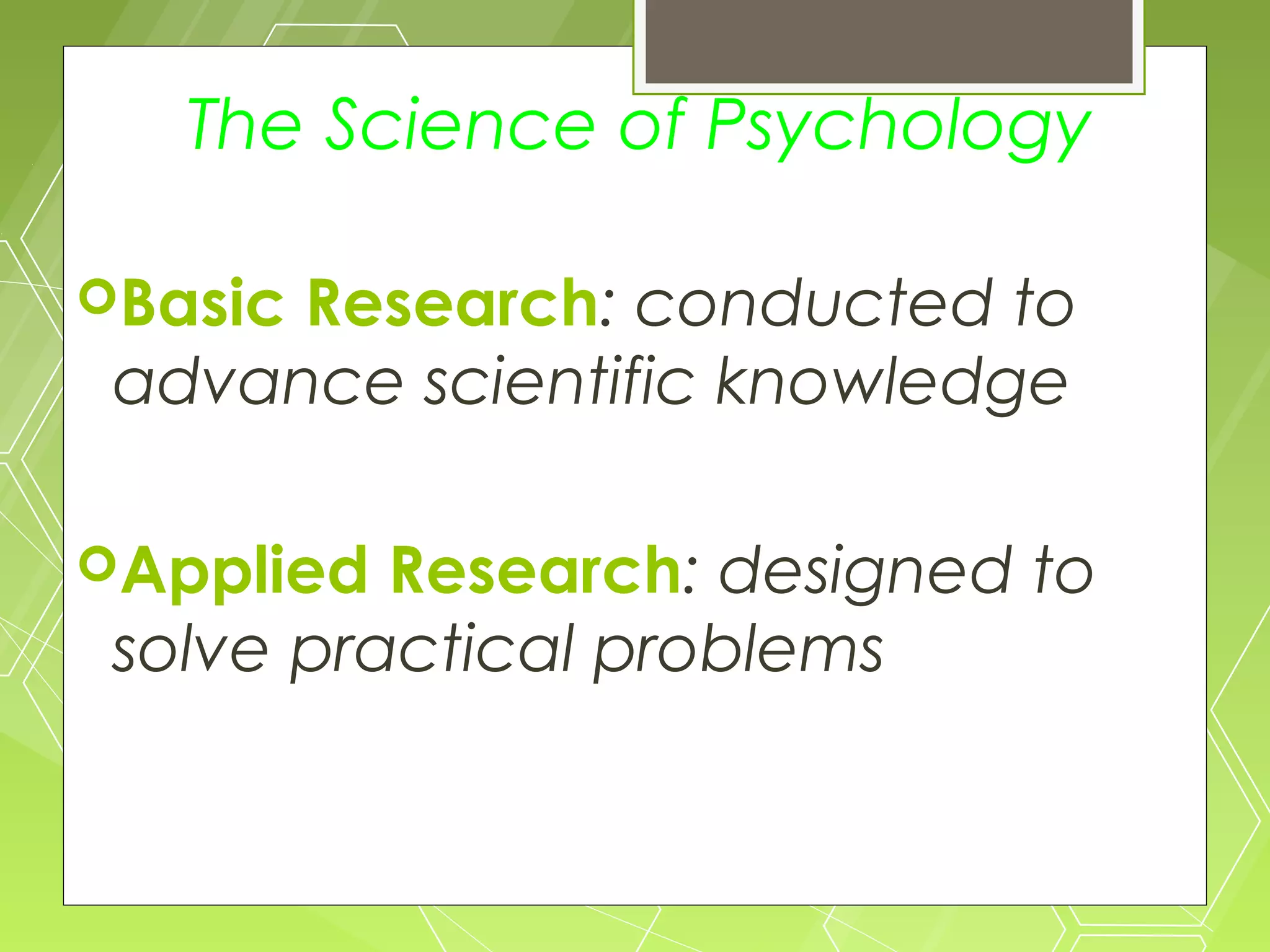 The Science of Psychology

Basic Research: conducted to advance scientific knowledge

Applied Research: designed to solve practical problems